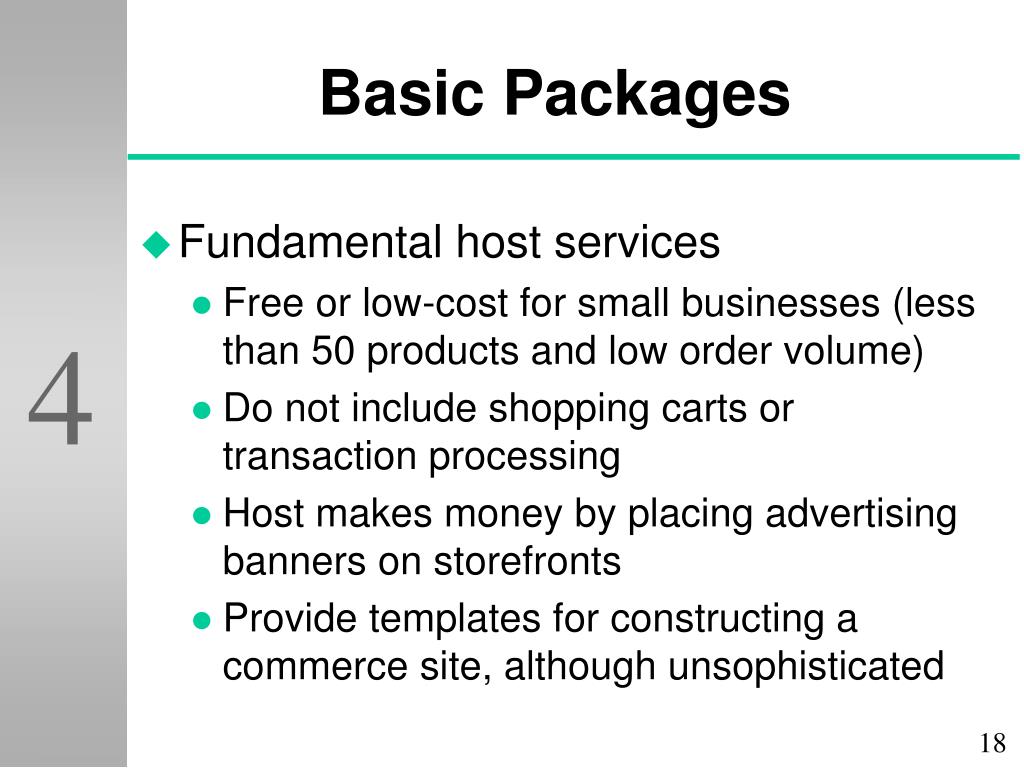 Basic Packages

4

Fundamental host services

Free or low-cost for small businesses (less than 50 products and low order volume)

Do not include shopping carts or transaction processing

Host makes money by placing advertising banners on storefronts

Provide templates for constructing a commerce site, although unsophisticated

18